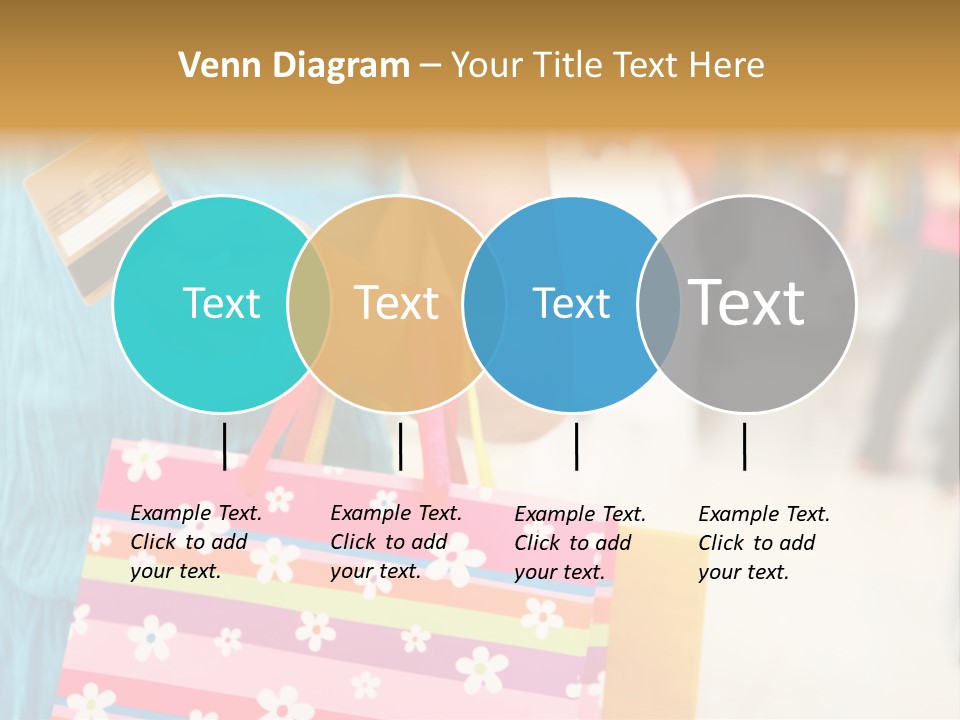 Venn Diagram – Your Title Text Here

Text

Text

Text

Text

Example Text. Click to add your text.

Example Text. Click to add your text.

Example Text. Click to add your text.

Example Text. Click to add your text.